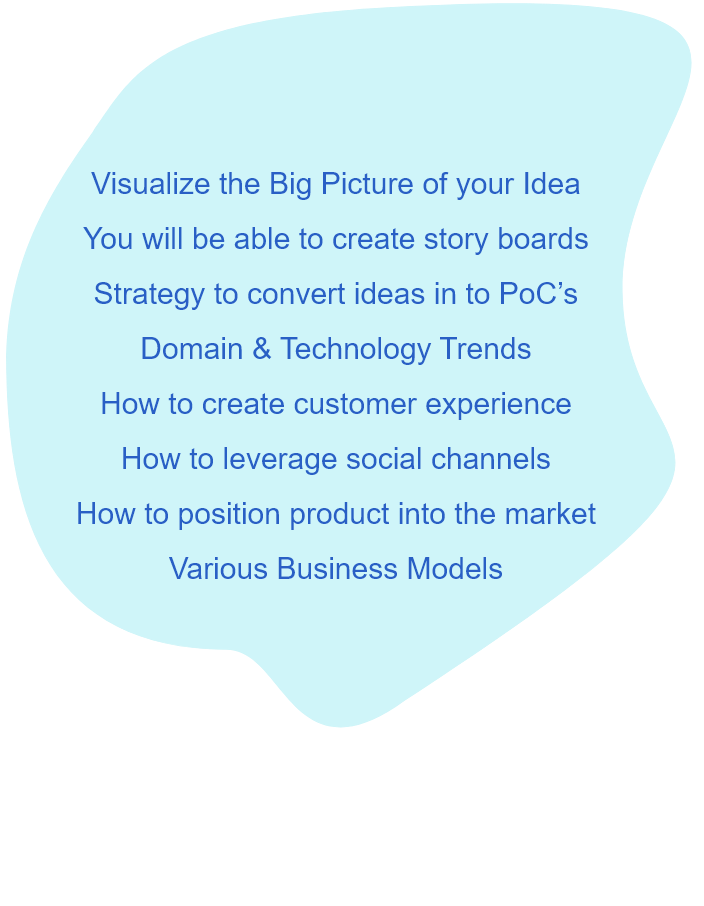 Visualize the Big Picture of your Idea
You will be able to create story boards
Strategy to convert ideas in to PoC’s
Domain & Technology Trends
How to create customer experience
How to leverage social channels
How to position product into the market
Various Business Models